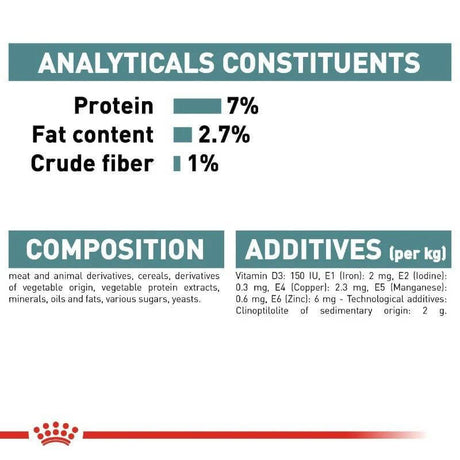 ANALYTICALS CONSTITUENTS

Protein 7%
Fat content 2.7%
Crude fiber 1%

COMPOSITION

meat and animal derivatives, cereals, derivatives of vegetable origin, vegetable protein extracts, minerals, oils and fats, various sugars, yeasts.

ADDITIVES (per kg)

Vitamin D3: 150 IU, E1 (Iron): 2 mg, E2 (Iodine): 0.3 mg, E4 (Copper): 2.3 mg, E5 (Manganese): 0.6 mg, E6 (Zinc): 6 mg - Technological additives: Clinoptilolite of sedimentary origin: 2 g.